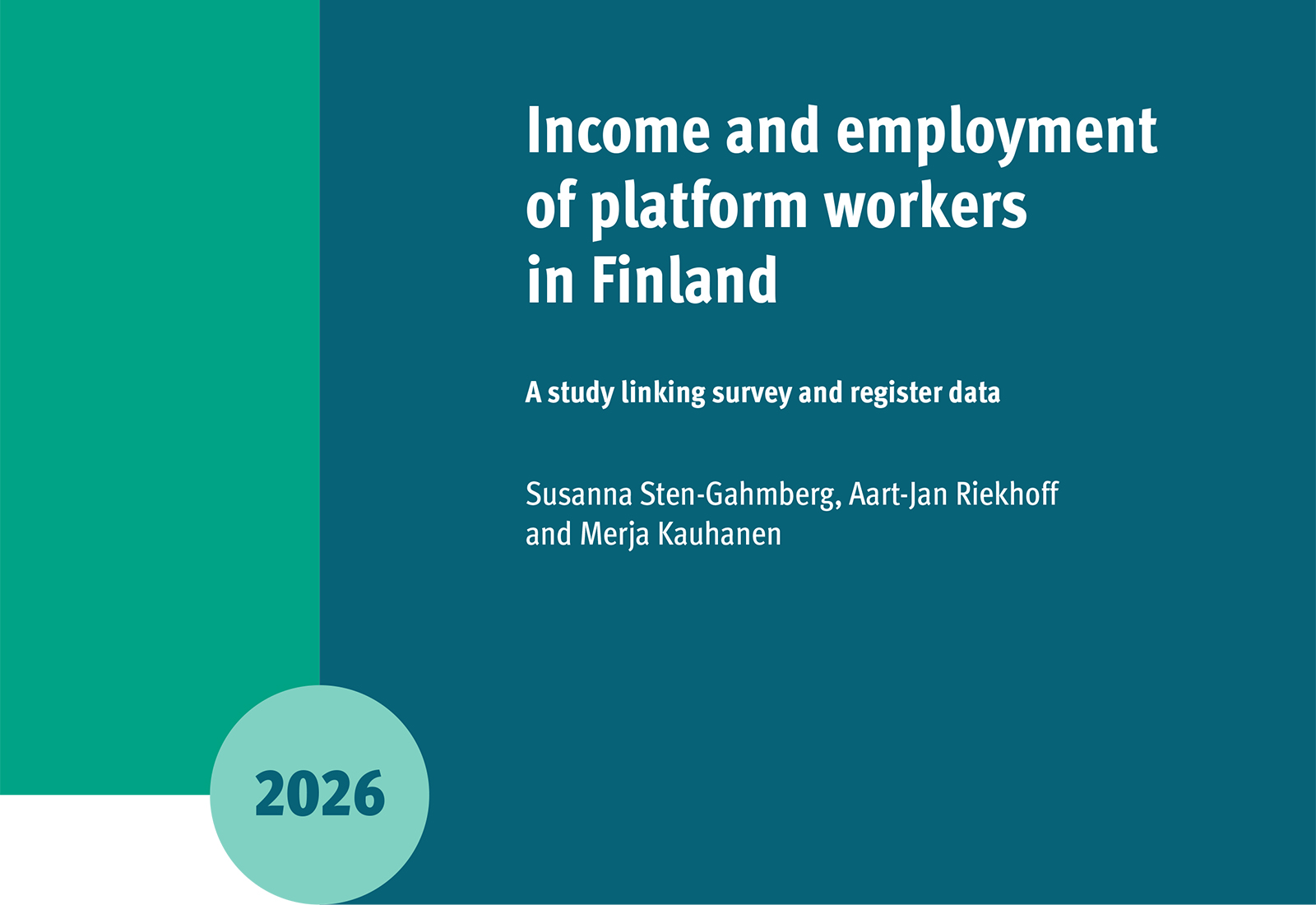 Income and employment of platform workers in Finland

A study linking survey and register data

Susanna Sten-Gahmberg, Aart-Jan Riekhoff and Merja Kauhanen

2026